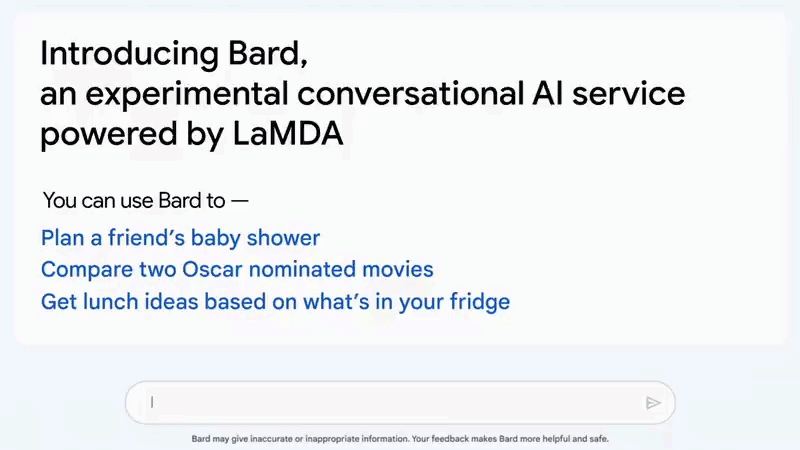 Introducing Bard,
an experimental conversational AI service powered by LaMDA

You can use Bard to —

Plan a friend's baby shower
Compare two Oscar nominated movies
Get lunch ideas based on what's in your fridge

Bard may give inaccurate or inappropriate information. Your feedback makes Bard more helpful and safe.